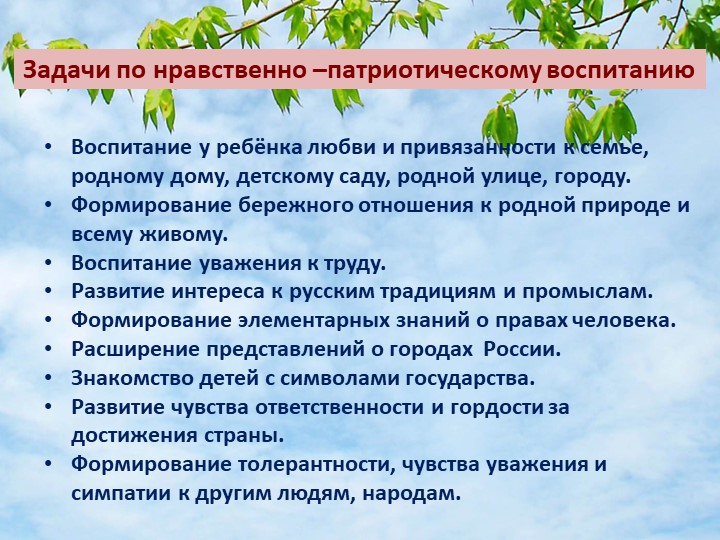 Задачи по нравственно –патриотическому воспитанию

• Воспитание у ребёнка любви и привязанности к семье, родному дому, детскому саду, родной улице, городу.
• Формирование бережного отношения к родной природе и всему живому.
• Воспитание уважения к труду.
• Развитие интереса к русским традициям и промыслам.
• Формирование элементарных знаний о правах человека.
• Расширение представлений о городах России.
• Знакомство детей с символами государства.
• Развитие чувства ответственности и гордости за достижения страны.
• Формирование толерантности, чувства уважения и симпатии к другим людям, народам.